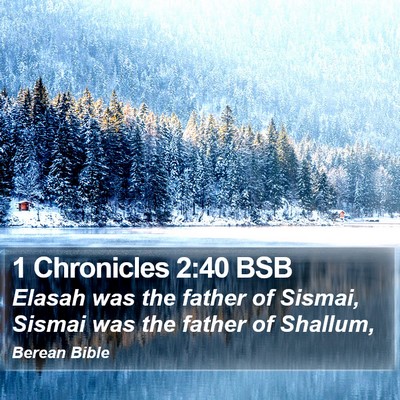 1 Chronicles 2:40 BSB
Elasah was the father of Sismai, Sismai was the father of Shallum,
Berean Bible